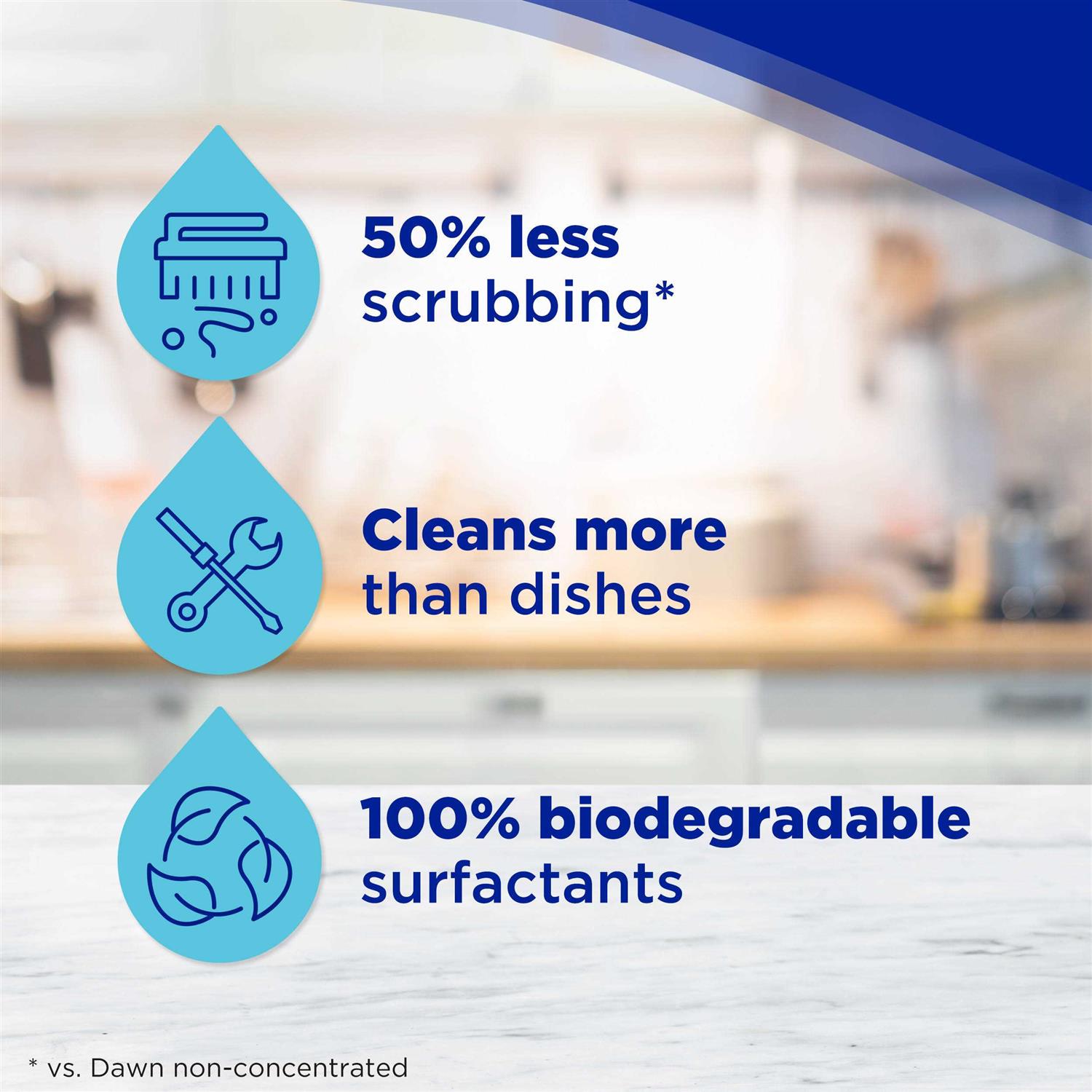 50% less scrubbing*

Cleans more than dishes

100% biodegradable surfactants

* vs. Dawn non-concentrated